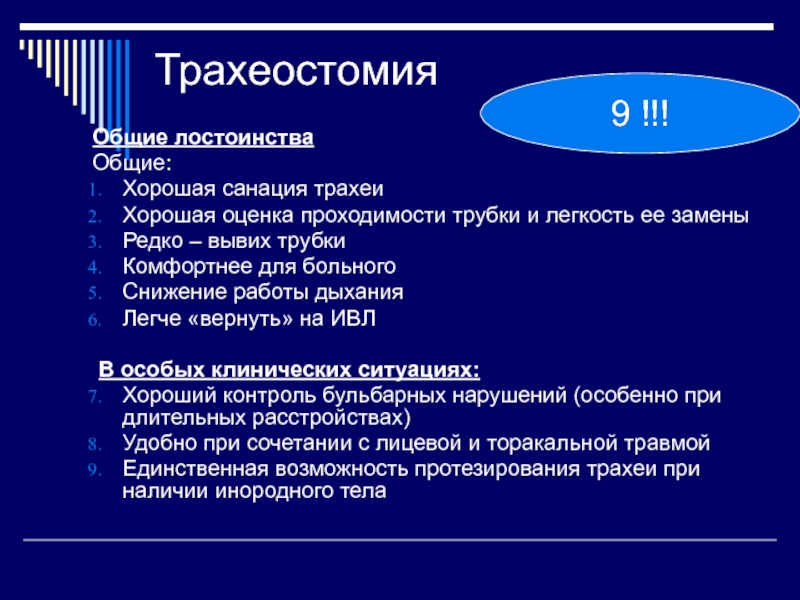 Трахеостомия

9 !!!

Общие лостоинства

Общие:

1. Хорошая санация трахеи
2. Хорошая оценка проходимости трубки и легкость ее замены
3. Редко – вывих трубки
4. Комфортнее для больного
5. Снижение работы дыхания
6. Легче «вернуть» на ИВЛ

В особых клинических ситуациях:

7. Хороший контроль бульбарных нарушений (особенно при длительных расстройствах)
8. Удобно при сочетании с лицевой и торакальной травмой
9. Единственная возможность протезирования трахеи при наличии инородного тела